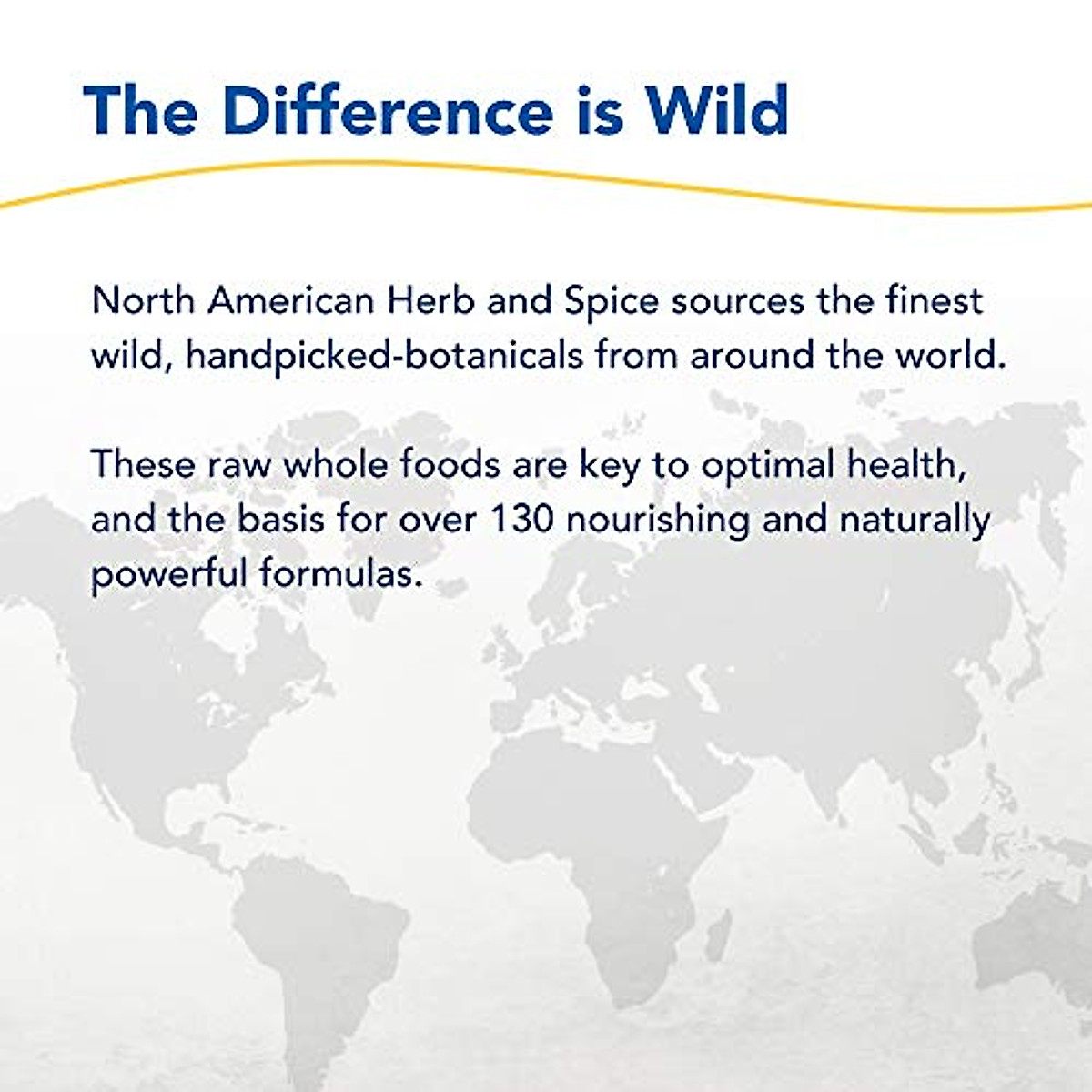 The Difference is Wild

North American Herb and Spice sources the finest wild, handpicked-botanicals from around the world.

These raw whole foods are key to optimal health, and the basis for over 130 nourishing and naturally powerful formulas.